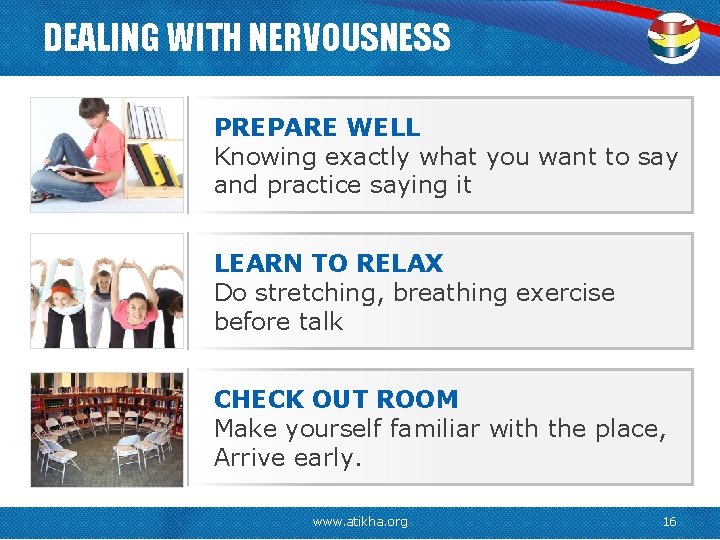 DEALING WITH NERVOUSNESS

PREPARE WELL
Knowing exactly what you want to say and practice saying it

LEARN TO RELAX
Do stretching, breathing exercise before talk

CHECK OUT ROOM
Make yourself familiar with the place, Arrive early.

www.atikha.org

16